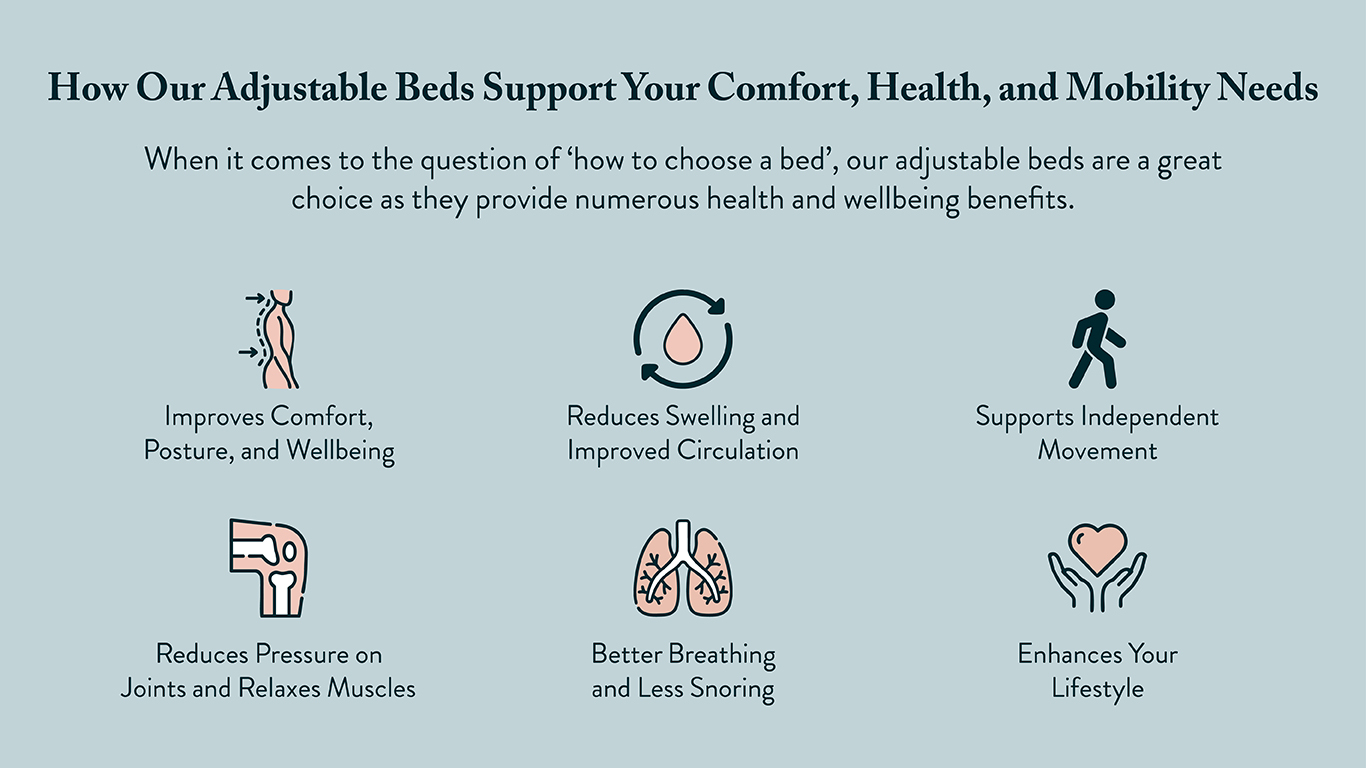 How Our Adjustable Beds Support Your Comfort, Health, and Mobility Needs

When it comes to the question of ‘how to choose a bed’, our adjustable beds are a great choice as they provide numerous health and wellbeing benefits.

Improves Comfort, Posture, and Wellbeing

Reduces Swelling and Improved Circulation

Supports Independent Movement

Reduces Pressure on Joints and Relaxes Muscles

Better Breathing and Less Snoring

Enhances Your Lifestyle